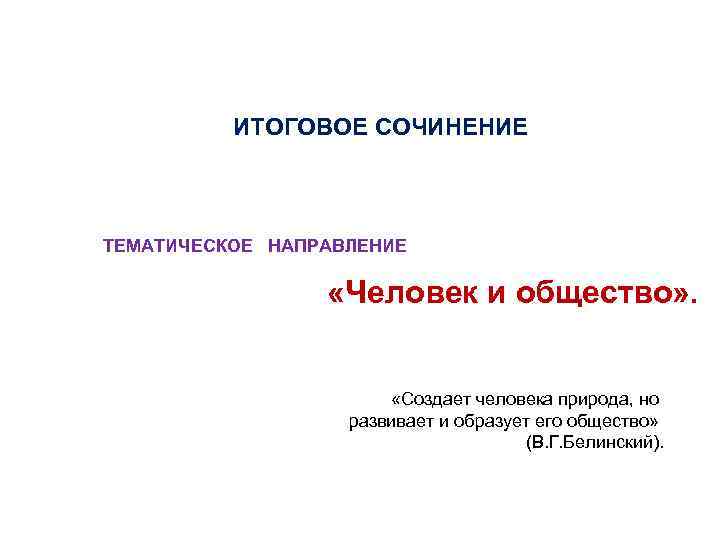 ИТОГОВОЕ СОЧИНЕНИЕ

ТЕМАТИЧЕСКОЕ НАПРАВЛЕНИЕ

«Человек и общество».

«Создает человека природа, но развивает и образует его общество» (В.Г.Белинский).